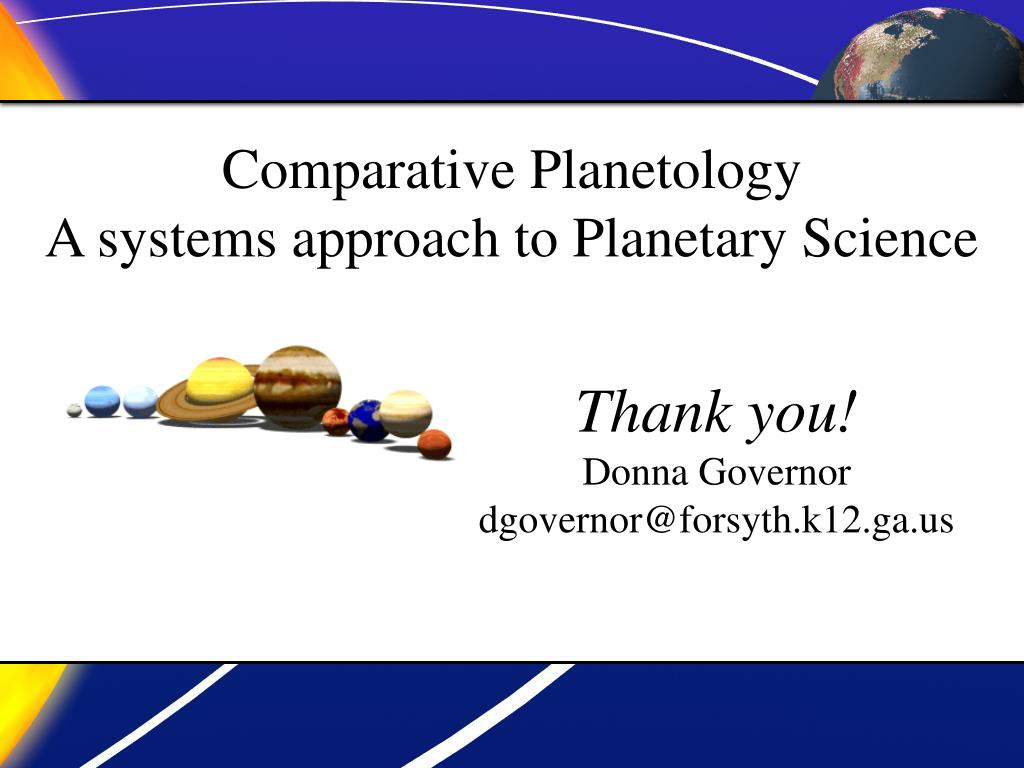 Comparative Planetology
A systems approach to Planetary Science

Thank you!
Donna Governor
dgovernor@forsyth.k12.ga.us